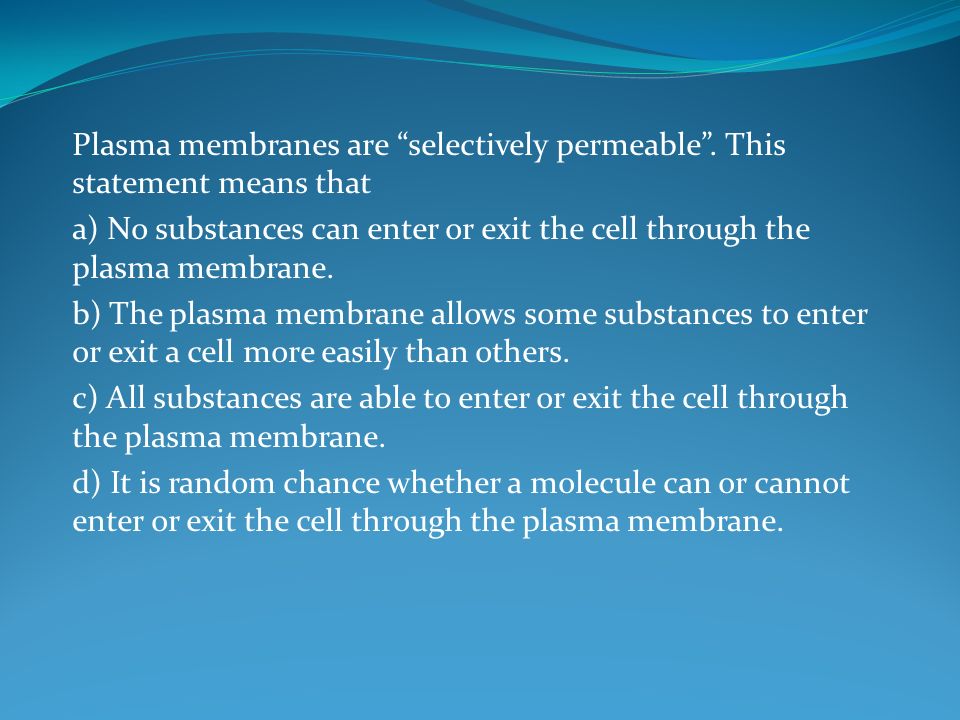 Plasma membranes are “selectively permeable”. This statement means that

a) No substances can enter or exit the cell through the plasma membrane.

b) The plasma membrane allows some substances to enter or exit a cell more easily than others.

c) All substances are able to enter or exit the cell through the plasma membrane.

d) It is random chance whether a molecule can or cannot enter or exit the cell through the plasma membrane.